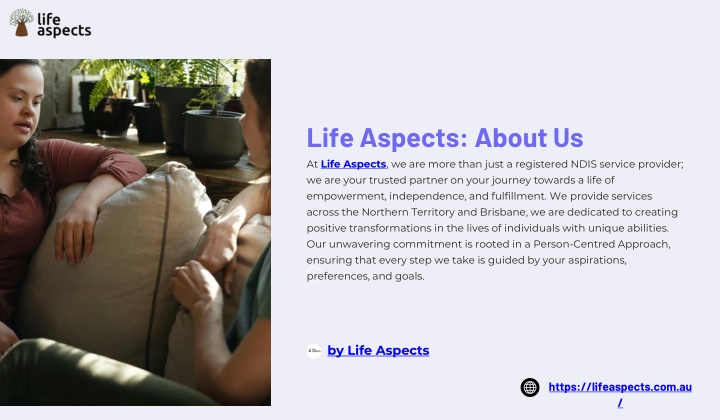 life aspects

Life Aspects: About Us

At Life Aspects, we are more than just a registered NDIS service provider; we are your trusted partner on your journey towards a life of empowerment, independence, and fulfillment. We provide services across the Northern Territory and Brisbane, we are dedicated to creating positive transformations in the lives of individuals with unique abilities. Our unwavering commitment is rooted in a Person-Centred Approach, ensuring that every step we take is guided by your aspirations, preferences, and goals.

by Life Aspects

https://lifeaspects.com.au/